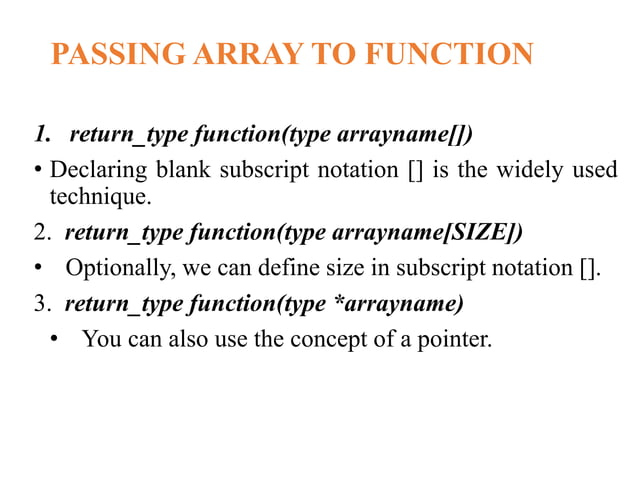 PASSING ARRAY TO FUNCTION

1. return_type function(type arrayname[])

• Declaring blank subscript notation [] is the widely used technique.

2. return_type function(type arrayname[SIZE])

• Optionally, we can define size in subscript notation [].

3. return_type function(type *arrayname)

• You can also use the concept of a pointer.